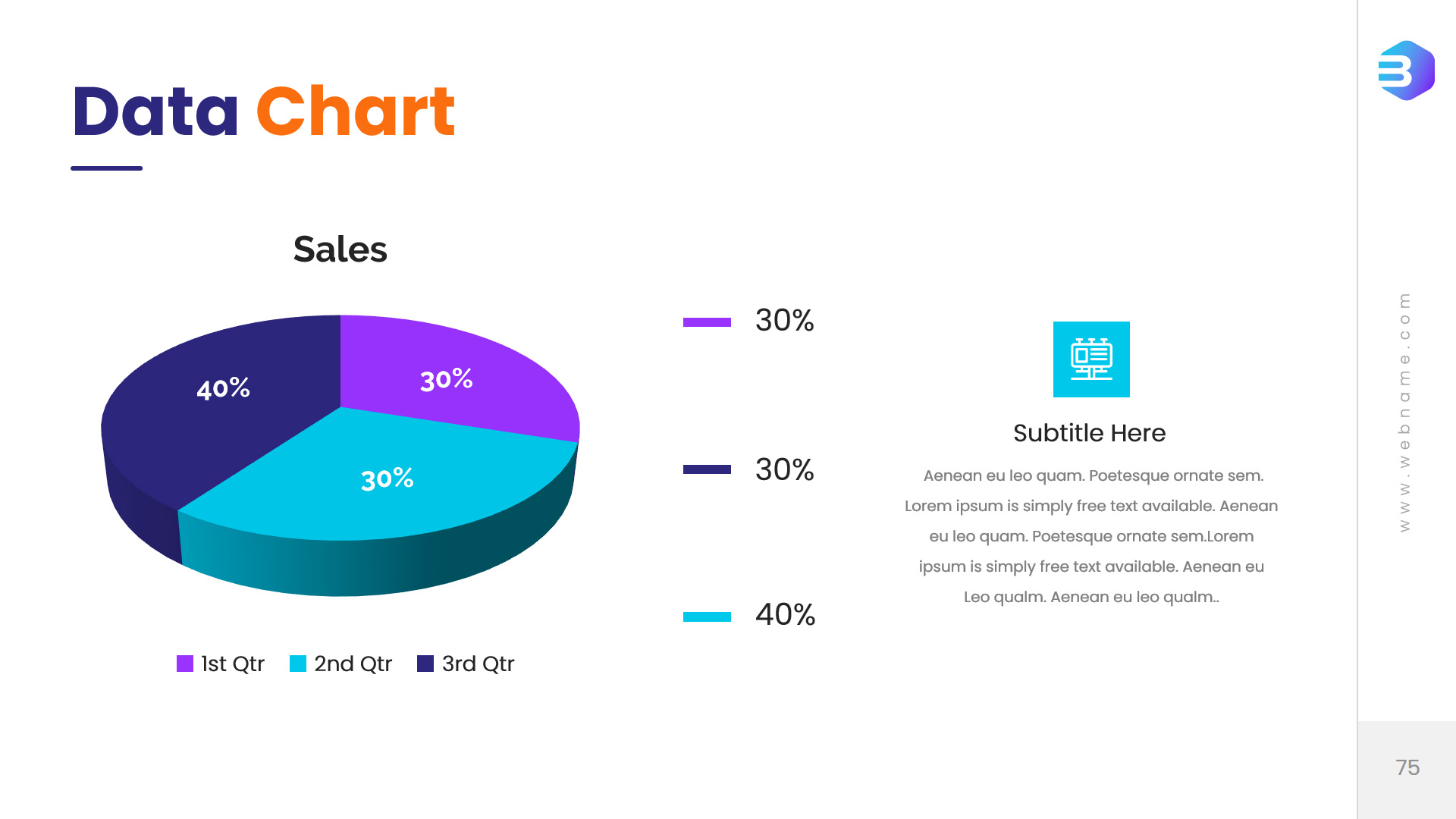 Data Chart

Sales

40%

30%

30%

1st Qtr 2nd Qtr 3rd Qtr

30%

30%

40%

Subtitle Here

Aenean eu leo quam. Poetesque ornate sem. Lorem ipsum is simply free text available. Aenean eu leo quam. Poetesque ornate sem.Lorem ipsum is simply free text available. Aenean eu Leo qualm. Aenean eu leo qualm..

www.webname.com

75